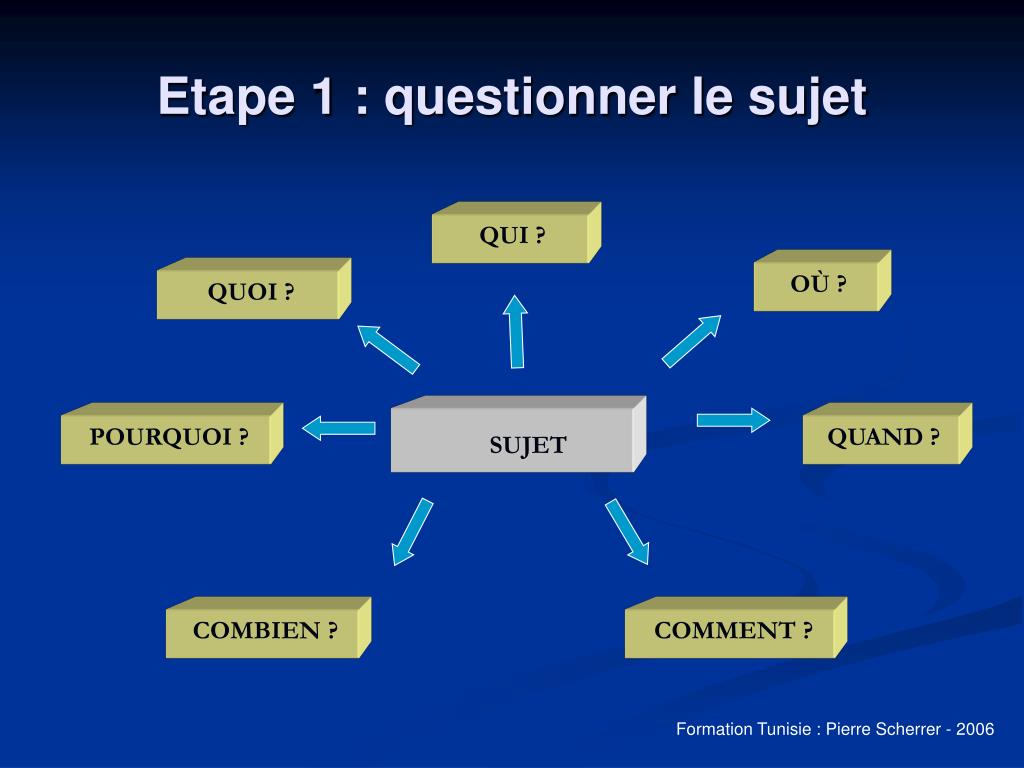 Etape 1 : questionner le sujet

QUI ?

QUOI ?

OÙ ?

POURQUOI ?

SUJET

QUAND ?

COMBIEN ?

COMMENT ?

Formation Tunisie : Pierre Scherrer - 2006